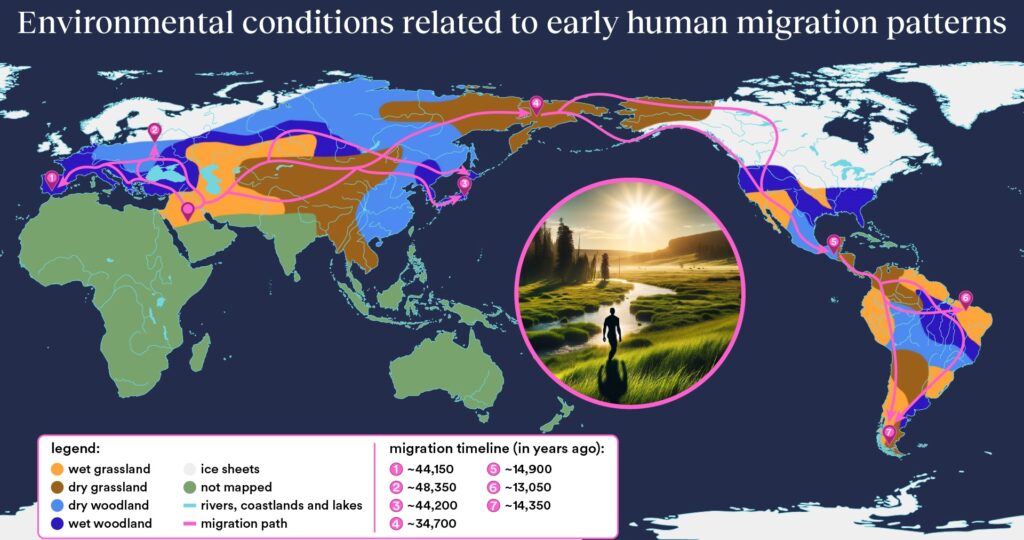 Environmental conditions related to early human migration patterns

1
2
3
4
5
6
7

legend:
wet grassland
dry grassland
dry woodland
wet woodland
ice sheets
not mapped
rivers, coastlands and lakes
migration path

migration timeline (in years ago):
1 ~44,150
2 ~48,350
3 ~44,200
4 ~34,700
5 ~14,900
6 ~13,050
7 ~14,350